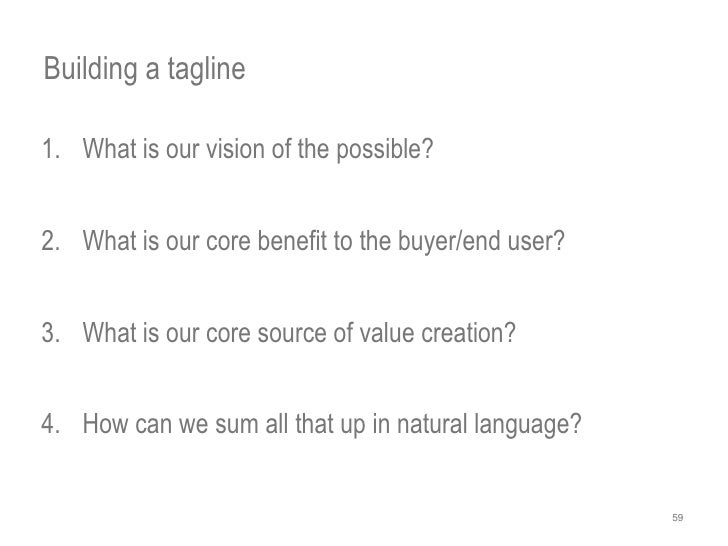 Building a tagline

1. What is our vision of the possible?

2. What is our core benefit to the buyer/end user?

3. What is our core source of value creation?

4. How can we sum all that up in natural language?

59